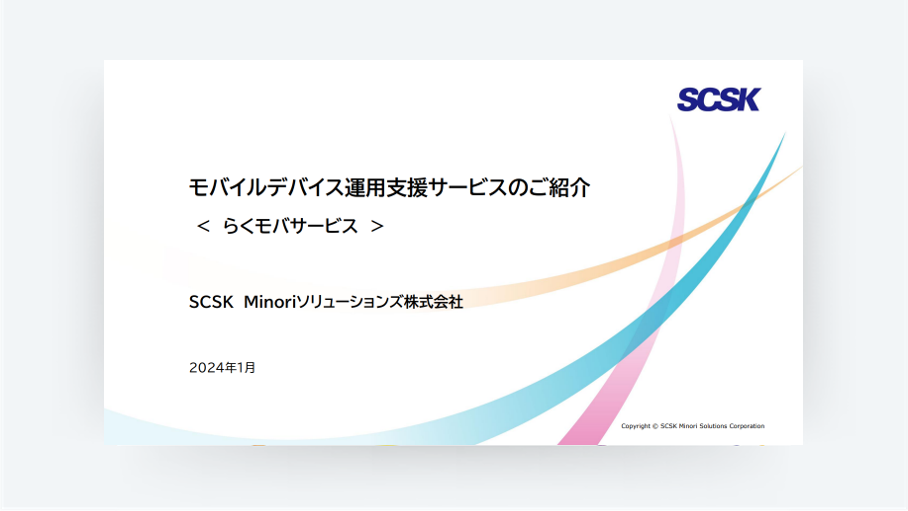 SCSK

モバイルデバイス運用支援サービスのご紹介
＜ らくモバサービス ＞

SCSK Minoriソリューションズ株式会社

2024年1月

Copyright © SCSK Minori Solutions Corporation